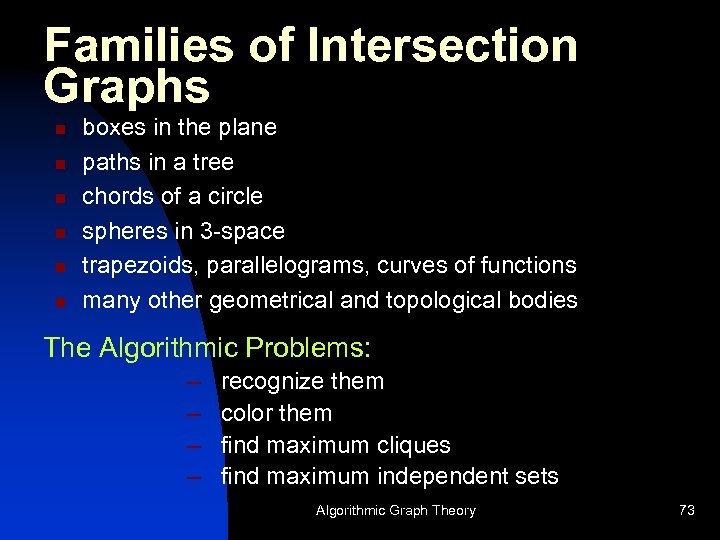 Families of Intersection Graphs

- boxes in the plane
- paths in a tree
- chords of a circle
- spheres in 3-space
- trapezoids, parallelograms, curves of functions
- many other geometrical and topological bodies

The Algorithmic Problems:

– recognize them
– color them
– find maximum cliques
– find maximum independent sets

Algorithmic Graph Theory

73